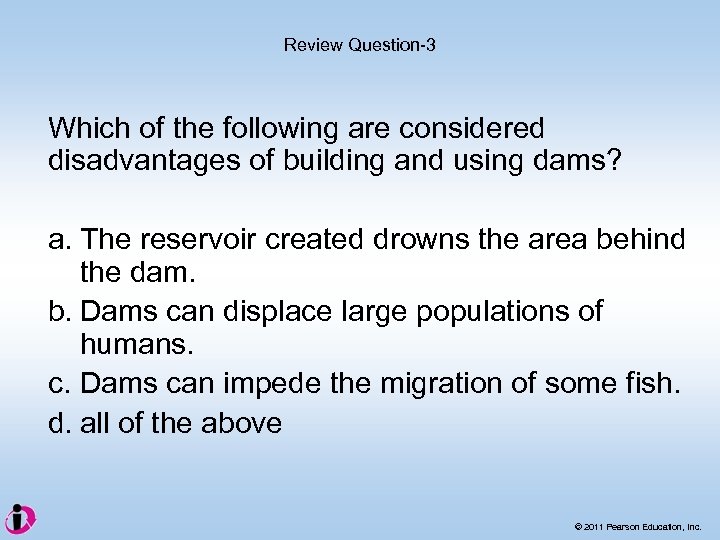 Review Question-3

Which of the following are considered disadvantages of building and using dams?

a. The reservoir created drowns the area behind the dam.
b. Dams can displace large populations of humans.
c. Dams can impede the migration of some fish.
d. all of the above

© 2011 Pearson Education, Inc.